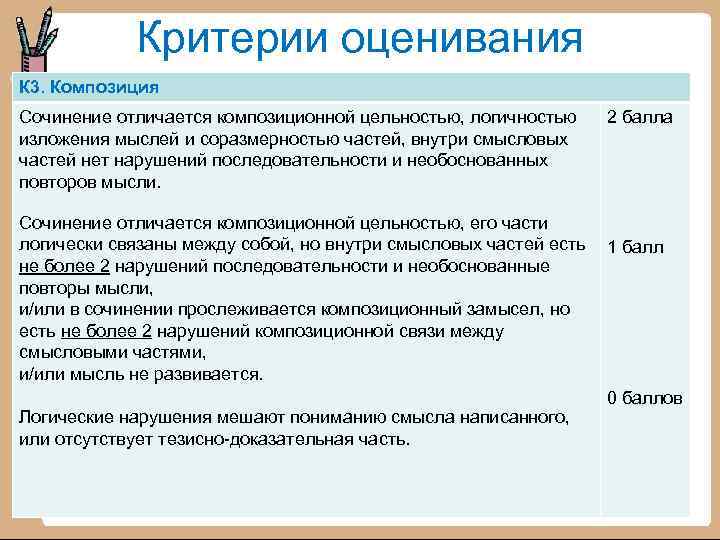 Критерии оценивания

| К3. Композиция | |
|---|---|
| Сочинение отличается композиционной цельностью, логичностью изложения мыслей и соразмерностью частей, внутри смысловых частей нет нарушений последовательности и необоснованных повторов мысли. | 2 балла |
| Сочинение отличается композиционной цельностью, его части логически связаны между собой, но внутри смысловых частей есть не более 2 нарушений последовательности и необоснованные повторы мысли, и/или в сочинении прослеживается композиционный замысел, но есть не более 2 нарушений композиционной связи между смысловыми частями, и/или мысль не развивается. | 1 балл |
| Логические нарушения мешают пониманию смысла написанного, или отсутствует тезисно-доказательная часть. | 0 баллов |